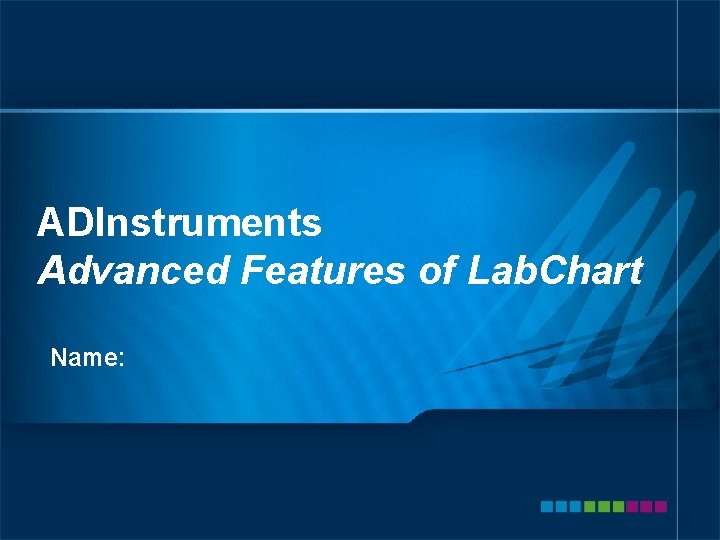 ADInstruments
Advanced Features of LabChart

Name: